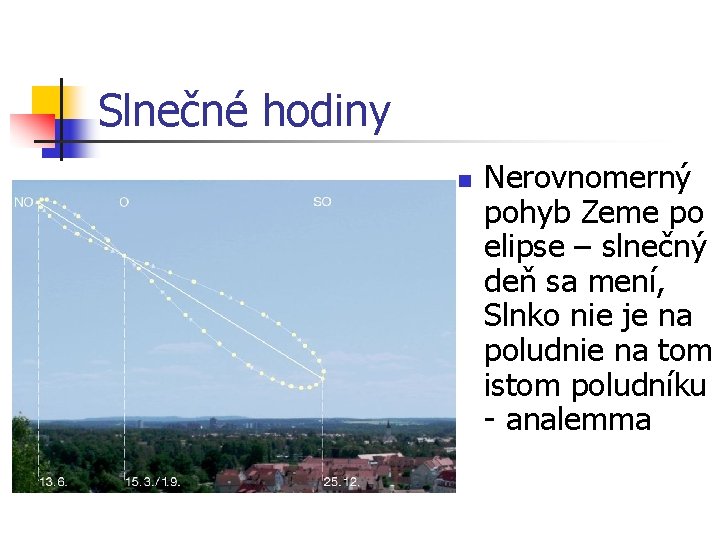 Slnečné hodiny

NO
O
SO
13.6.
15.3./1.9.
25.12.

Nerovnomerný pohyb Zeme po elipse – slnečný deň sa mení, Slnko nie je na poludnie na tom istom poludníku - analemma